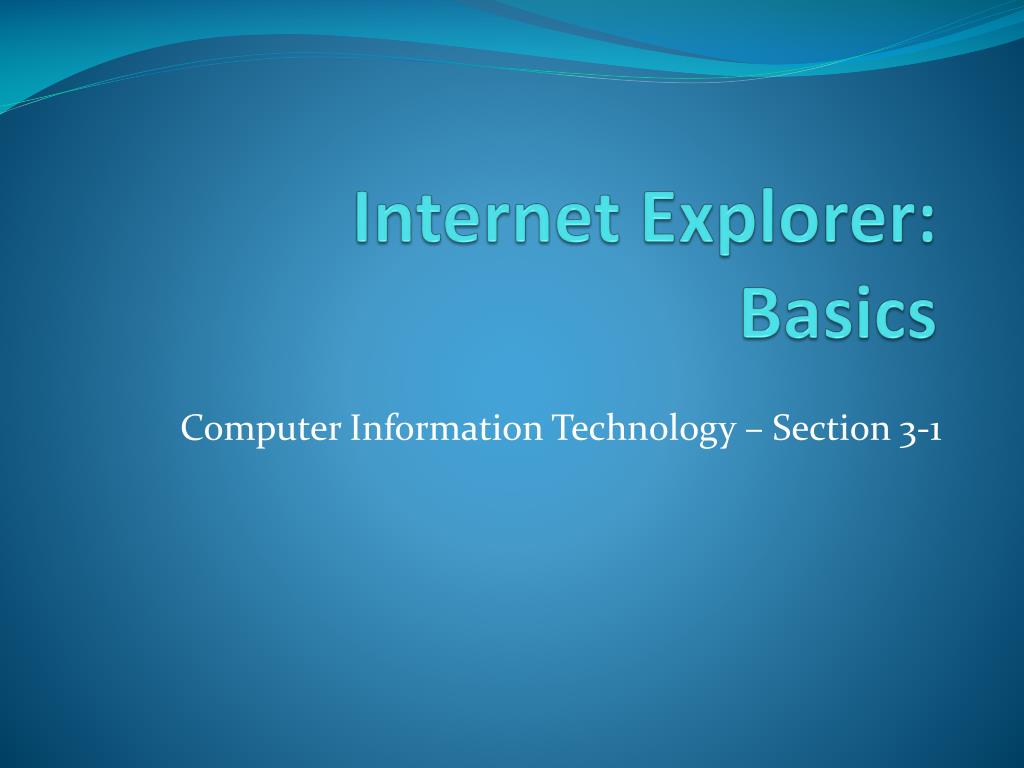 Internet Explorer: Basics

Computer Information Technology – Section 3-1